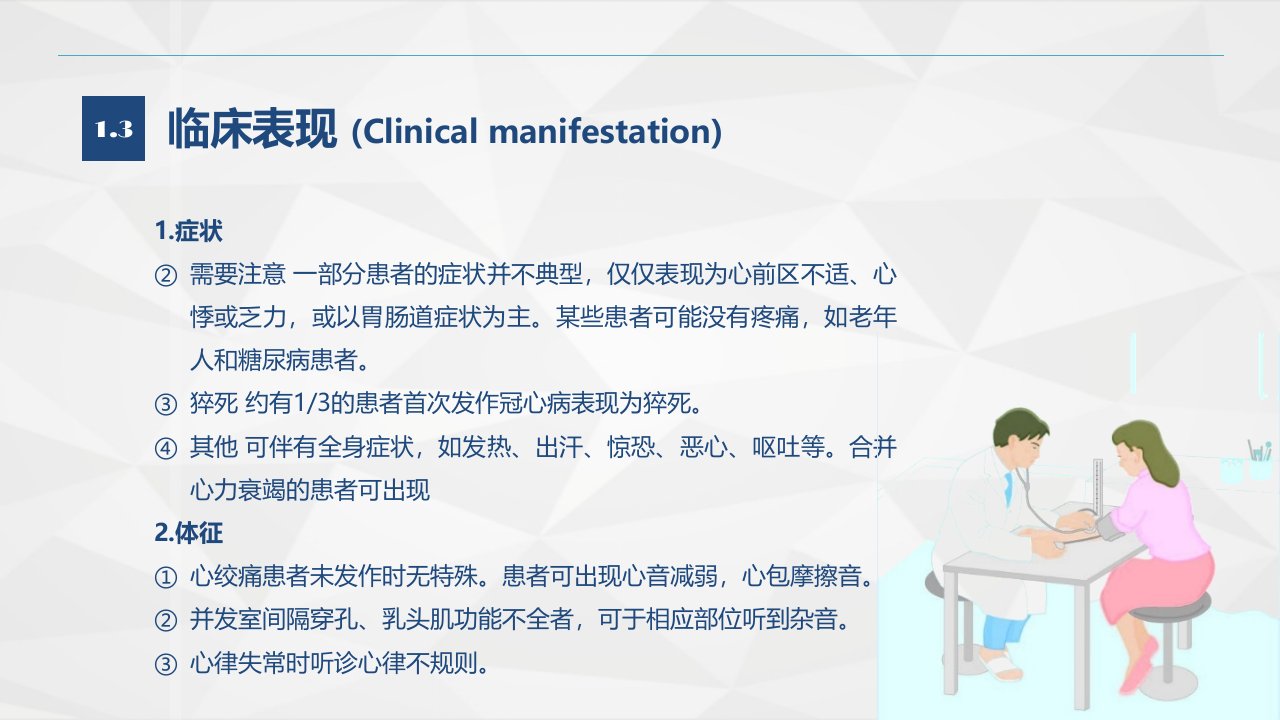 1.3 临床表现 (Clinical manifestation)

1.症状

② 需要注意 一部分患者的症状并不典型，仅仅表现为心前区不适、心悸或乏力，或以胃肠道症状为主。某些患者可能没有疼痛，如老年人和糖尿病患者。

③ 猝死 约有1/3的患者首次发作冠心病表现为猝死。

④ 其他 可伴有全身症状，如发热、出汗、惊恐、恶心、呕吐等。合并心力衰竭的患者可出现

2.体征

① 心绞痛患者未发作时无特殊。患者可出现心音减弱，心包摩擦音。

② 并发室间隔穿孔、乳头肌功能不全者，可于相应部位听到杂音。

③ 心律失常时听诊心律不规则。